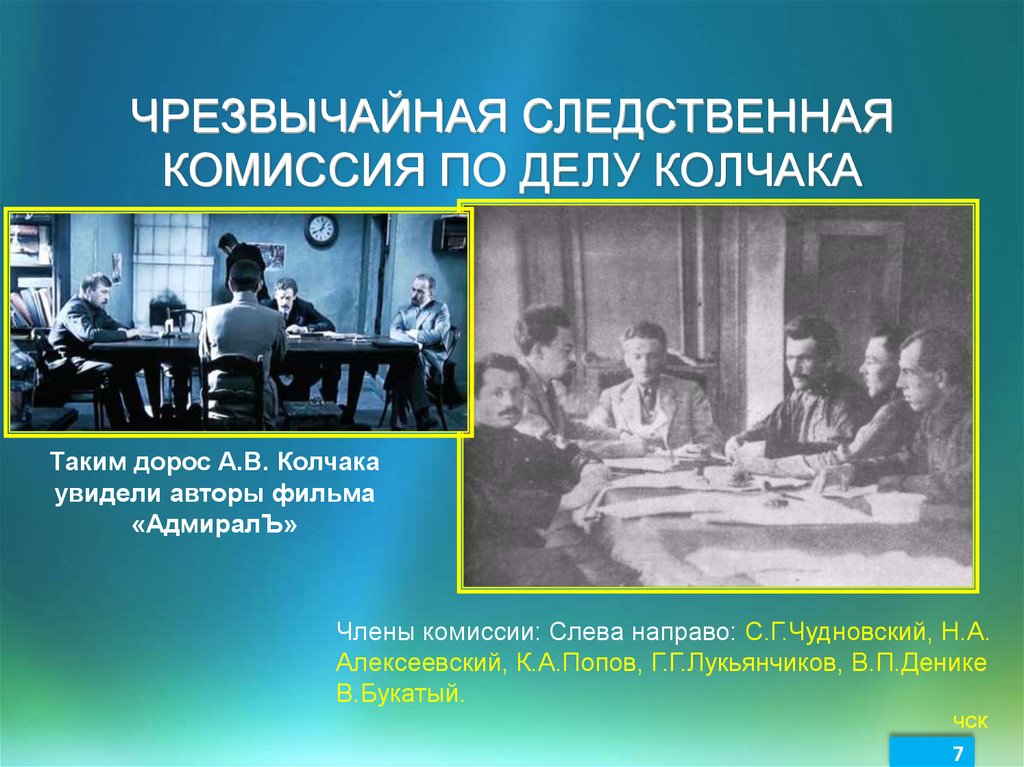 ЧРЕЗВЫЧАЙНАЯ СЛЕДСТВЕННАЯ КОМИССИЯ ПО ДЕЛУ КОЛЧАКА

Таким дорос А.В. Колчака увидели авторы фильма «АдмиралЪ»

Члены комиссии: Слева направо: С.Г.Чудновский, Н.А. Алексеевский, К.А.Попов, Г.Г.Лукьянчиков, В.П.Денике В.Букатый.

чск

7